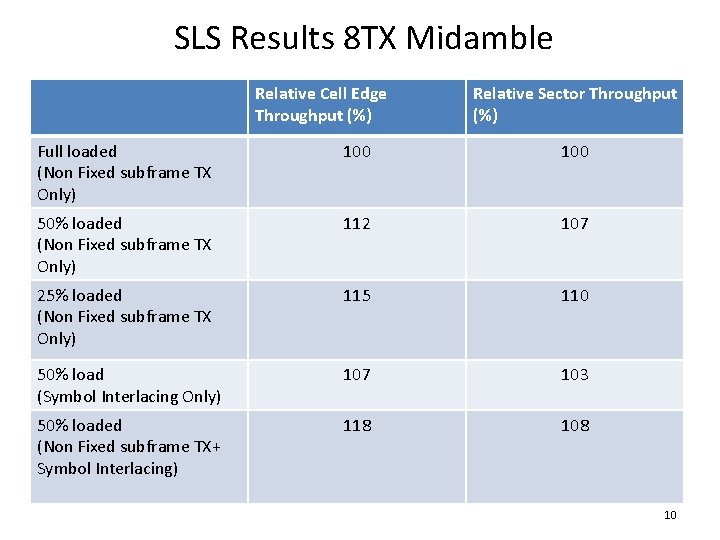 SLS Results 8TX Midamble

| | Relative Cell Edge Throughput (%) | Relative Sector Throughput (%) |
|---|---|---|
| Full loaded (Non Fixed subframe TX Only) | 100 | 100 |
| 50% loaded (Non Fixed subframe TX Only) | 112 | 107 |
| 25% loaded (Non Fixed subframe TX Only) | 115 | 110 |
| 50% load (Symbol Interlacing Only) | 107 | 103 |
| 50% loaded (Non Fixed subframe TX+ Symbol Interlacing) | 118 | 108 |

10